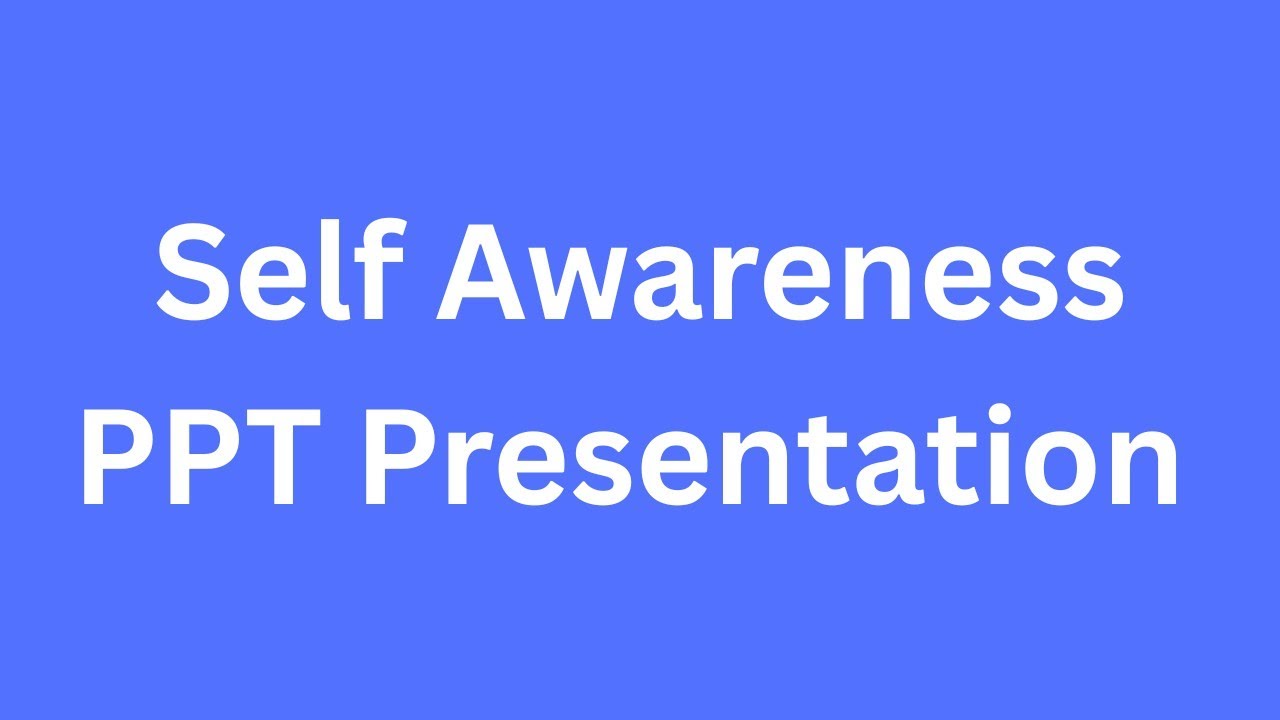 Self Awareness
PPT Presentation